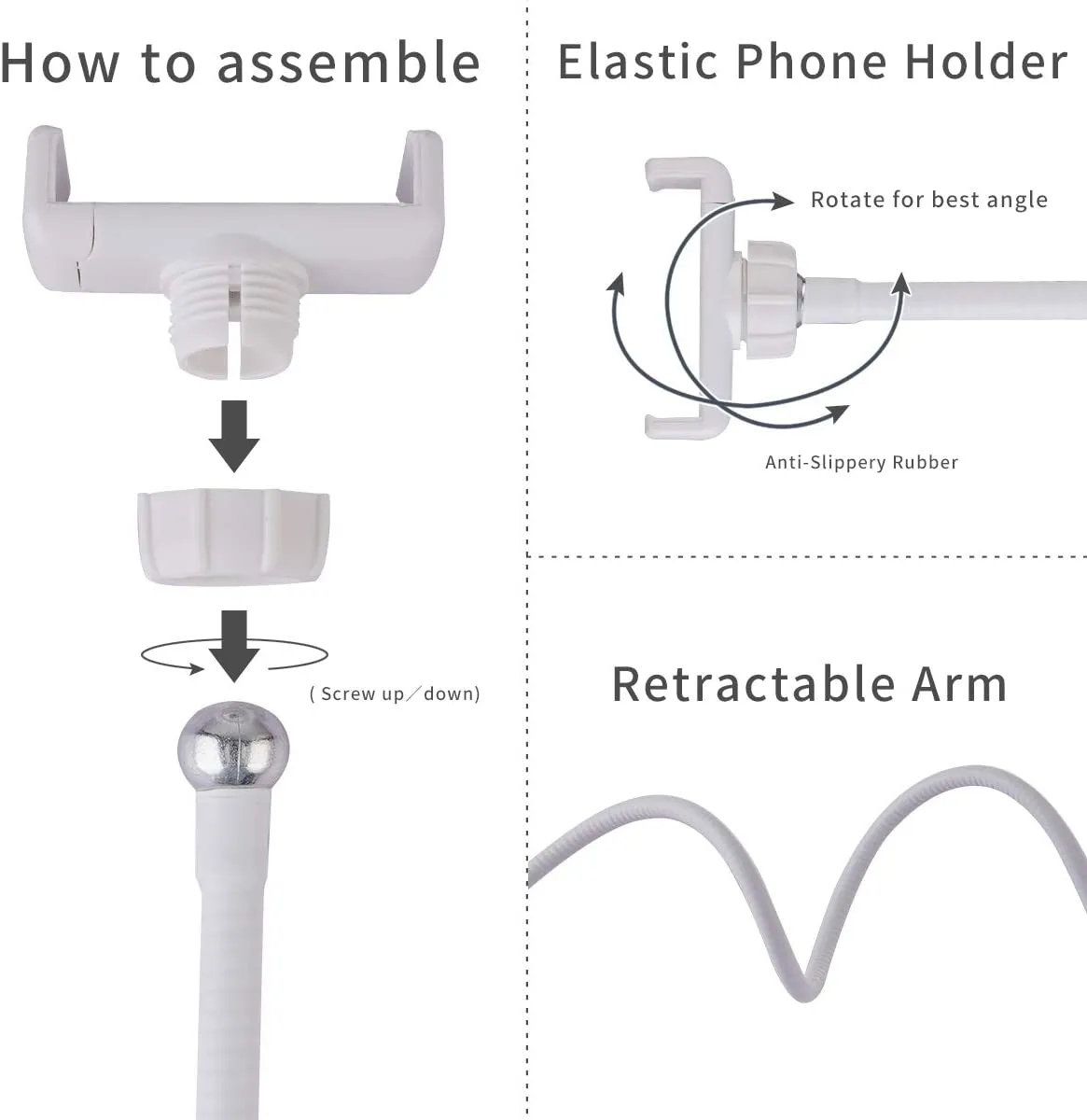 How to assemble

( Screw up／down)

Elastic Phone Holder

Rotate for best angle

Anti-Slippery Rubber

Retractable Arm